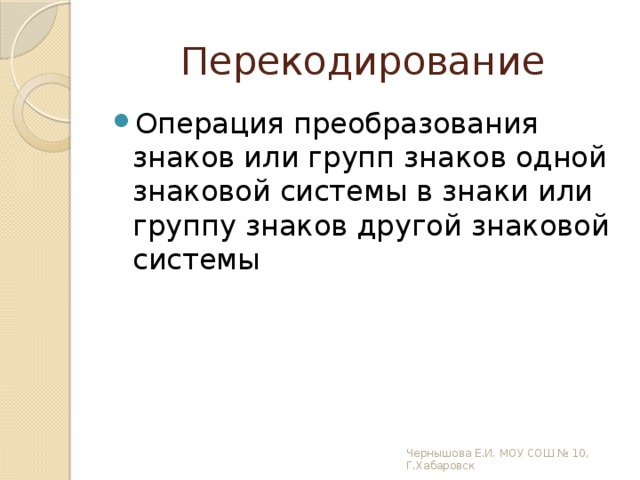 Перекодирование

Операция преобразования знаков или групп знаков одной знаковой системы в знаки или группу знаков другой знаковой системы

Чернышова Е.И. МОУ СОШ № 10, Г.Хабаровск